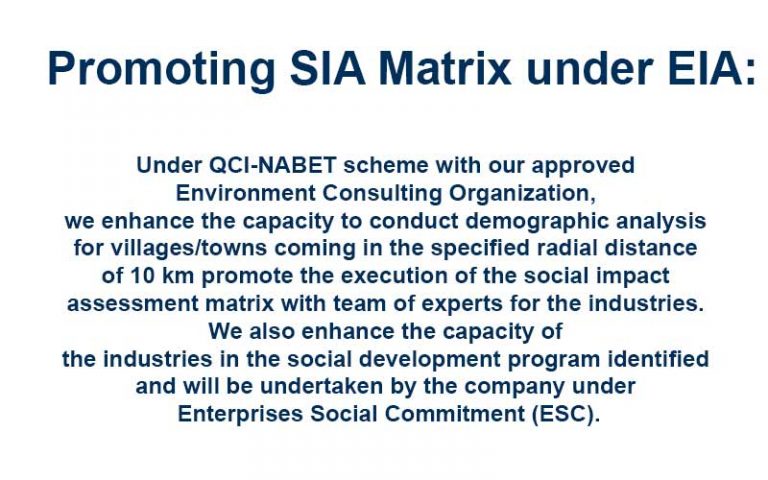 Promoting SIA Matrix under EIA:

Under QCI-NABET scheme with our approved Environment Consulting Organization, we enhance the capacity to conduct demographic analysis for villages/towns coming in the specified radial distance of 10 km promote the execution of the social impact assessment matrix with team of experts for the industries. We also enhance the capacity of the industries in the social development program identified and will be undertaken by the company under Enterprises Social Commitment (ESC).